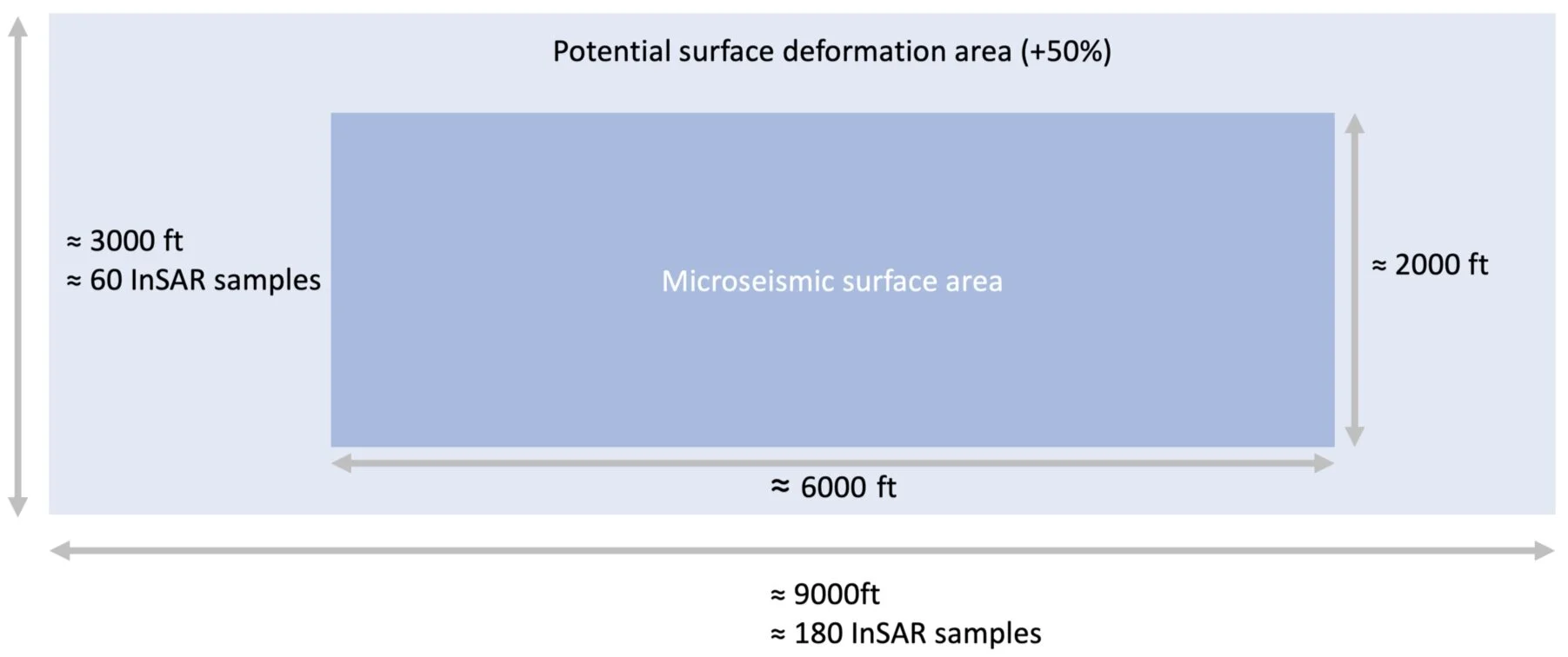 Potential surface deformation area (+50%)

≈ 3000 ft
≈ 60 InSAR samples

Microseismic surface area

≈ 2000 ft

≈ 6000 ft

≈ 9000ft
≈ 180 InSAR samples